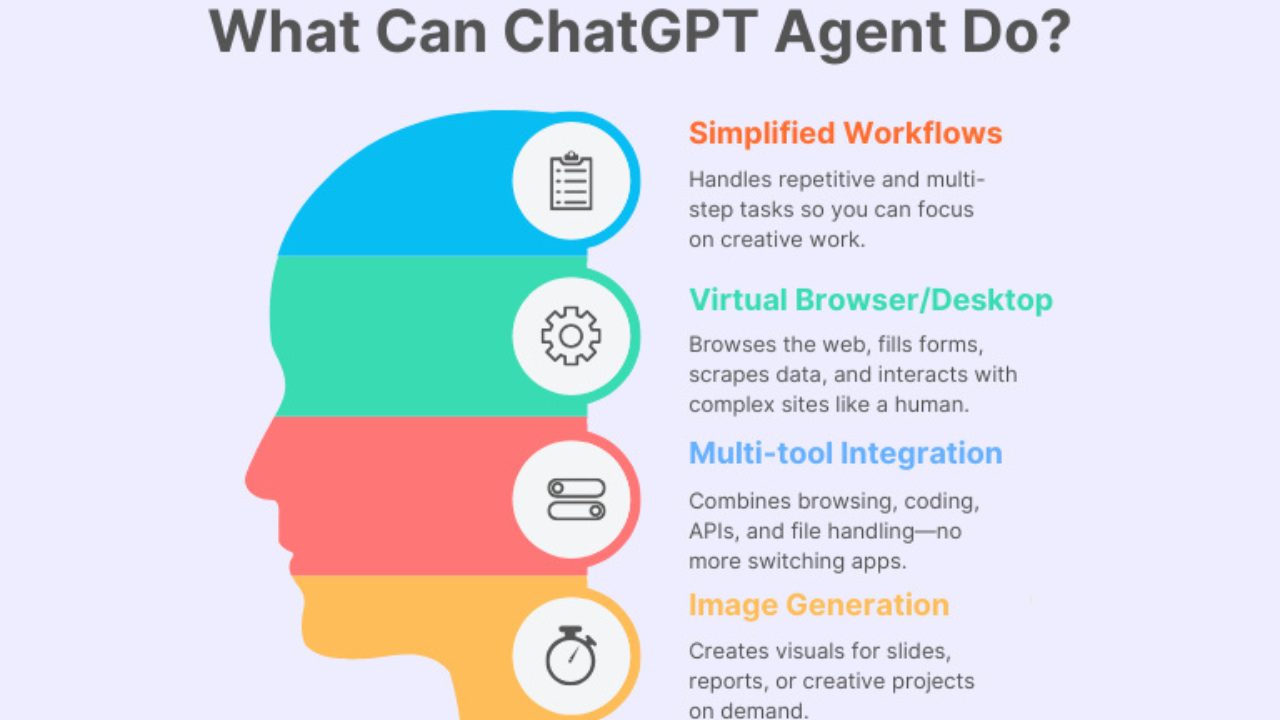 What Can ChatGPT Agent Do?

Simplified Workflows

Handles repetitive and multi-step tasks so you can focus on creative work.

Virtual Browser/Desktop

Browses the web, fills forms, scrapes data, and interacts with complex sites like a human.

Multi-tool Integration

Combines browsing, coding, APIs, and file handling—no more switching apps.

Image Generation

Creates visuals for slides, reports, or creative projects on demand.